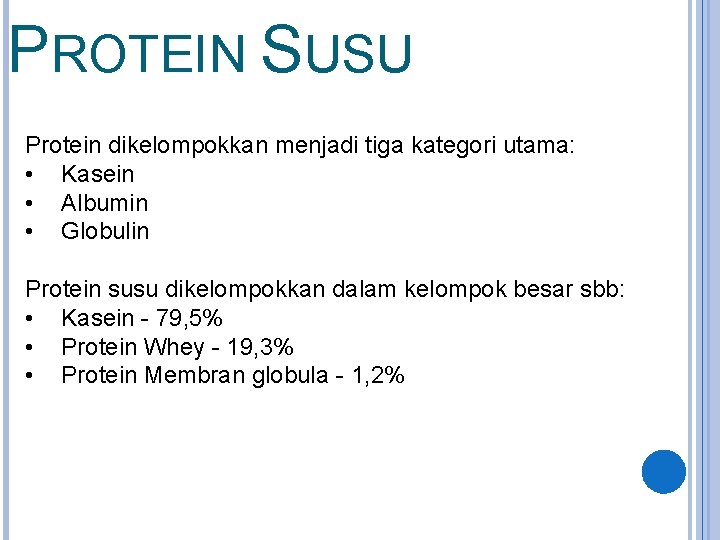 PROTEIN SUSU

Protein dikelompokkan menjadi tiga kategori utama:
• Kasein
• Albumin
• Globulin

Protein susu dikelompokkan dalam kelompok besar sbb:
• Kasein - 79,5%
• Protein Whey - 19,3%
• Protein Membran globula - 1,2%